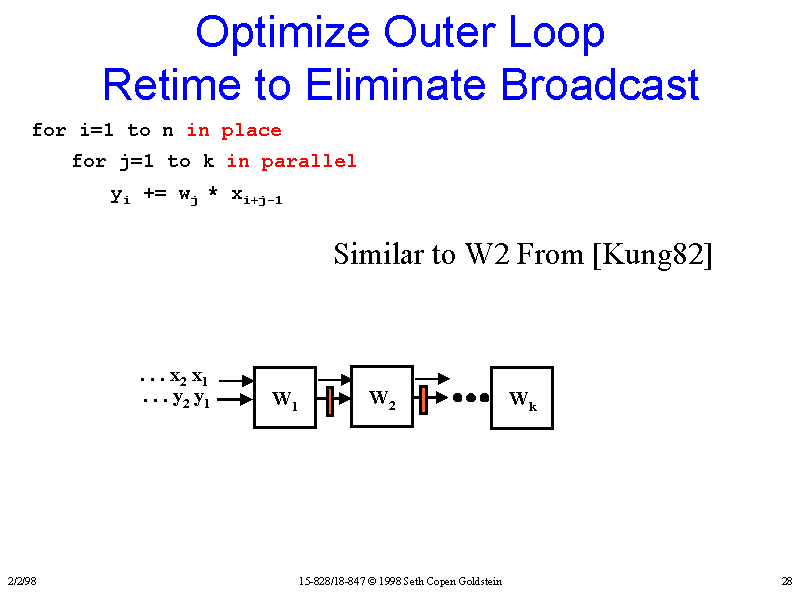 Optimize Outer Loop
Retime to Eliminate Broadcast

for i=1 to n in place
for j=1 to k in parallel
$y_i$ += $w_j$ * $x_{i+j-1}$

Similar to W2 From [Kung82]

. . . $x_2$ $x_1$
. . . $y_2$ $y_1$
$W_1$
$W_2$
$W_k$

2/2/98
15-828/18-847 © 1998 Seth Copen Goldstein
28